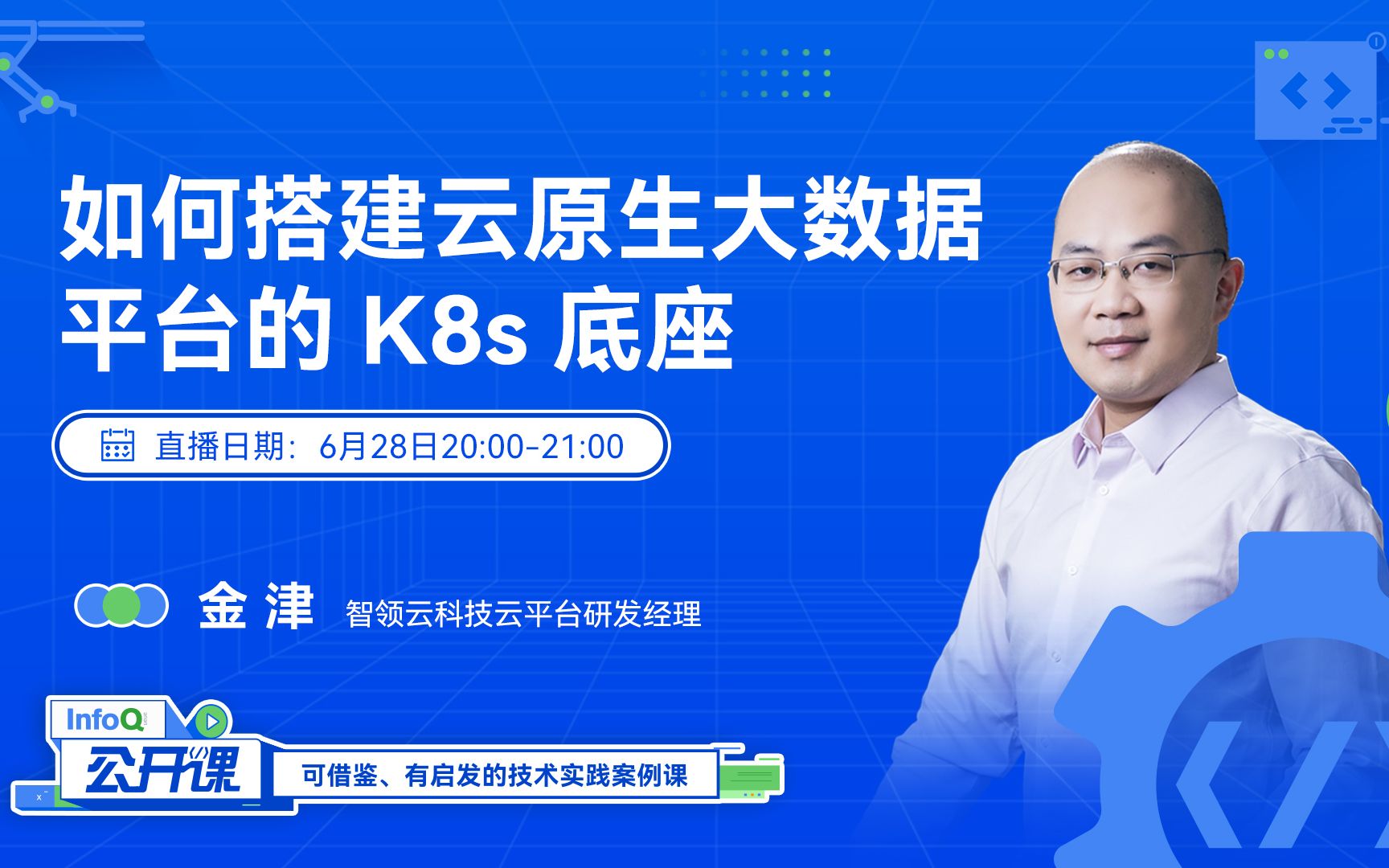 如何搭建云原生大数据平台的 K8s 底座

直播日期：6月28日20:00-21:00

金 津 智领云科技云平台研发经理

InfoQ

公开课

可借鉴、有启发的技术实践案例课